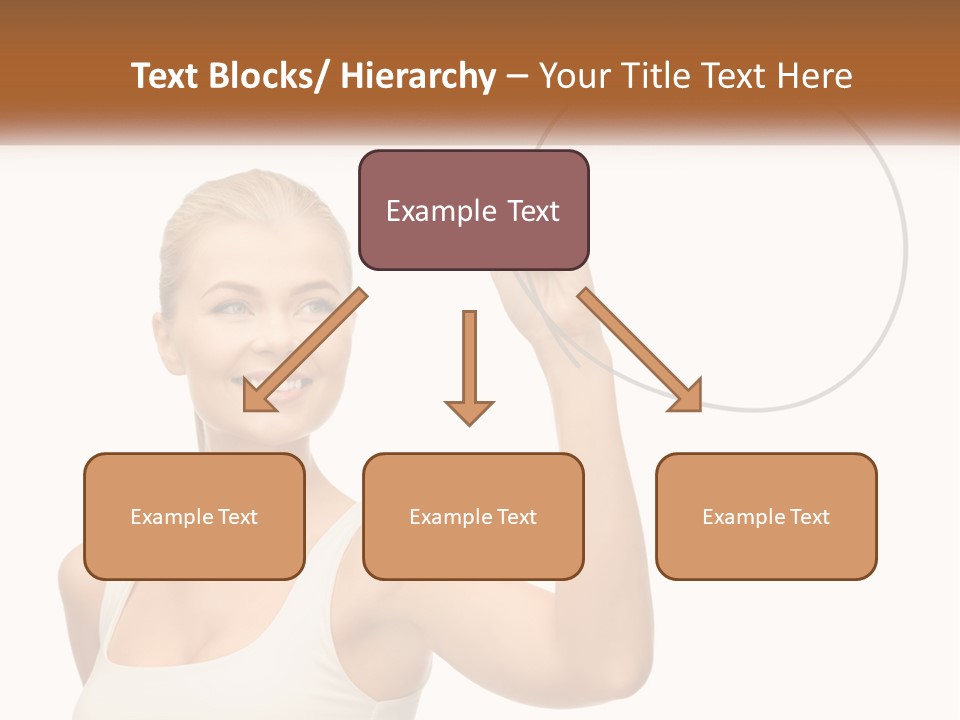 Text Blocks/ Hierarchy – Your Title Text Here

Example Text

Example Text

Example Text

Example Text